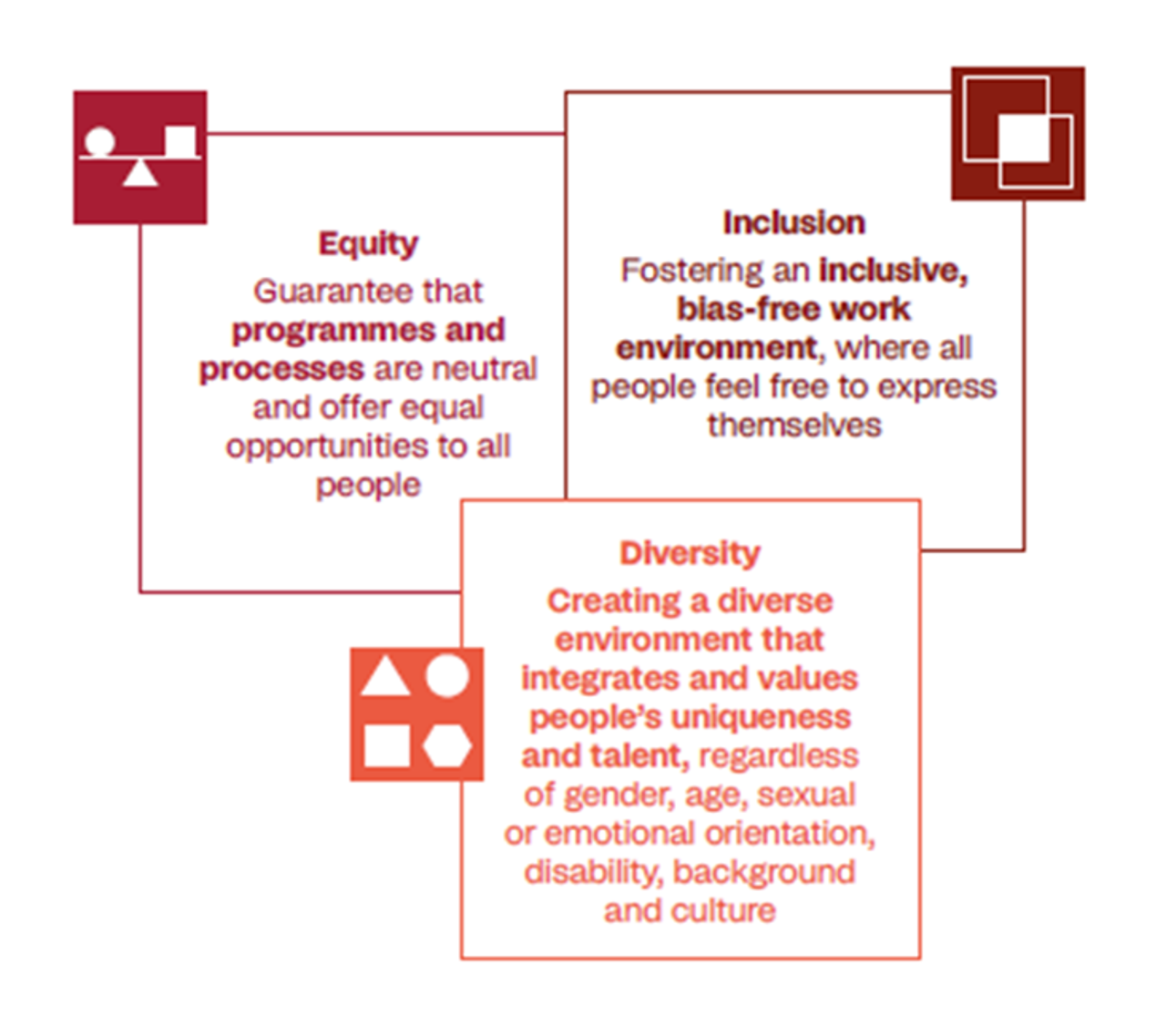 Equity
Guarantee that programmes and processes are neutral and offer equal opportunities to all people

Inclusion
Fostering an inclusive, bias-free work environment, where all people feel free to express themselves

Diversity
Creating a diverse environment that integrates and values people's uniqueness and talent, regardless of gender, age, sexual or emotional orientation, disability, background and culture